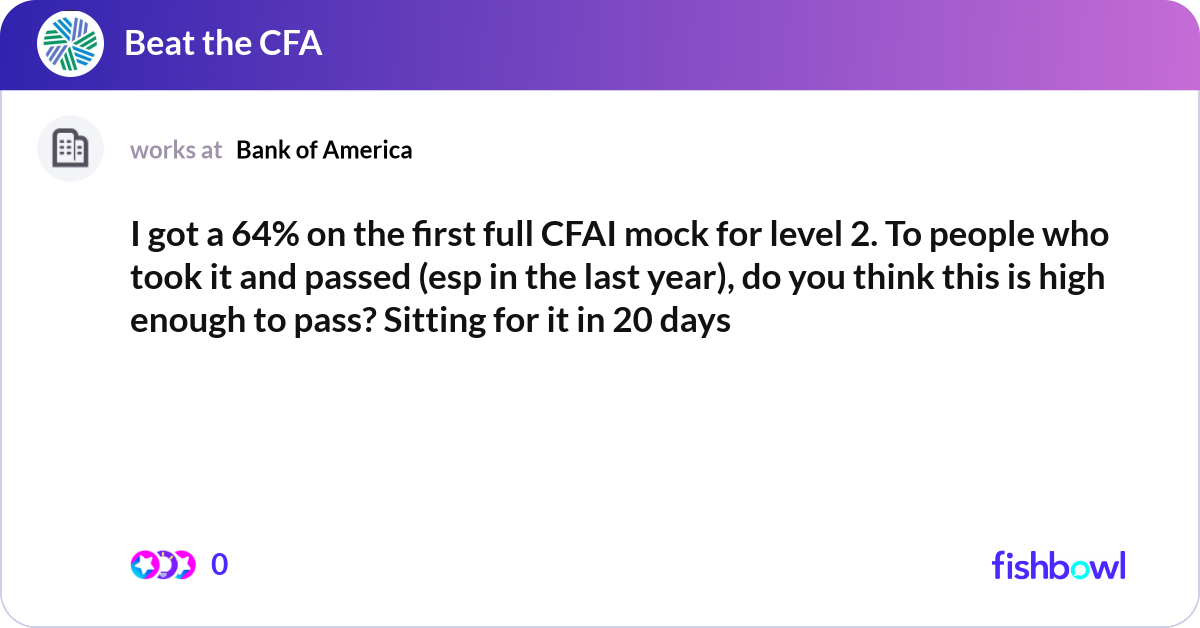 Beat the CFA

works at Bank of America

I got a 64% on the first full CFAI mock for level 2. To people who took it and passed (esp in the last year), do you think this is high enough to pass? Sitting for it in 20 days

0

fishbowl